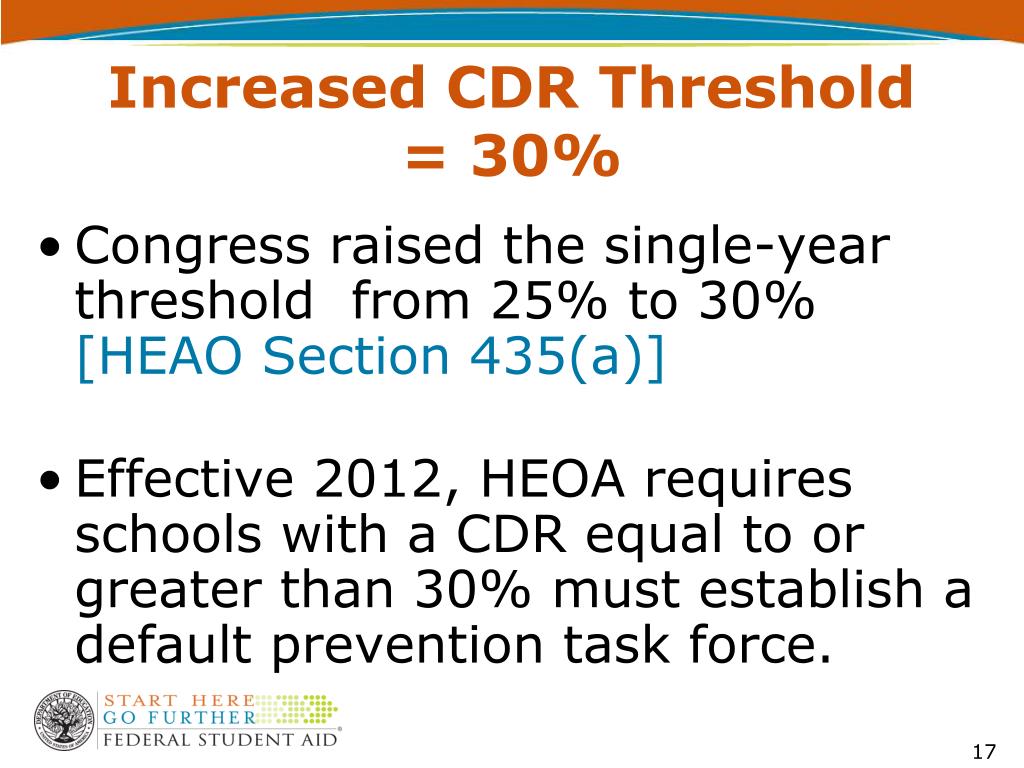 Increased CDR Threshold = 30%

• Congress raised the single-year threshold from 25% to 30% [HEAO Section 435(a)]

• Effective 2012, HEOA requires schools with a CDR equal to or greater than 30% must establish a default prevention task force.

START HERE
GO FURTHER
FEDERAL STUDENT AID

17